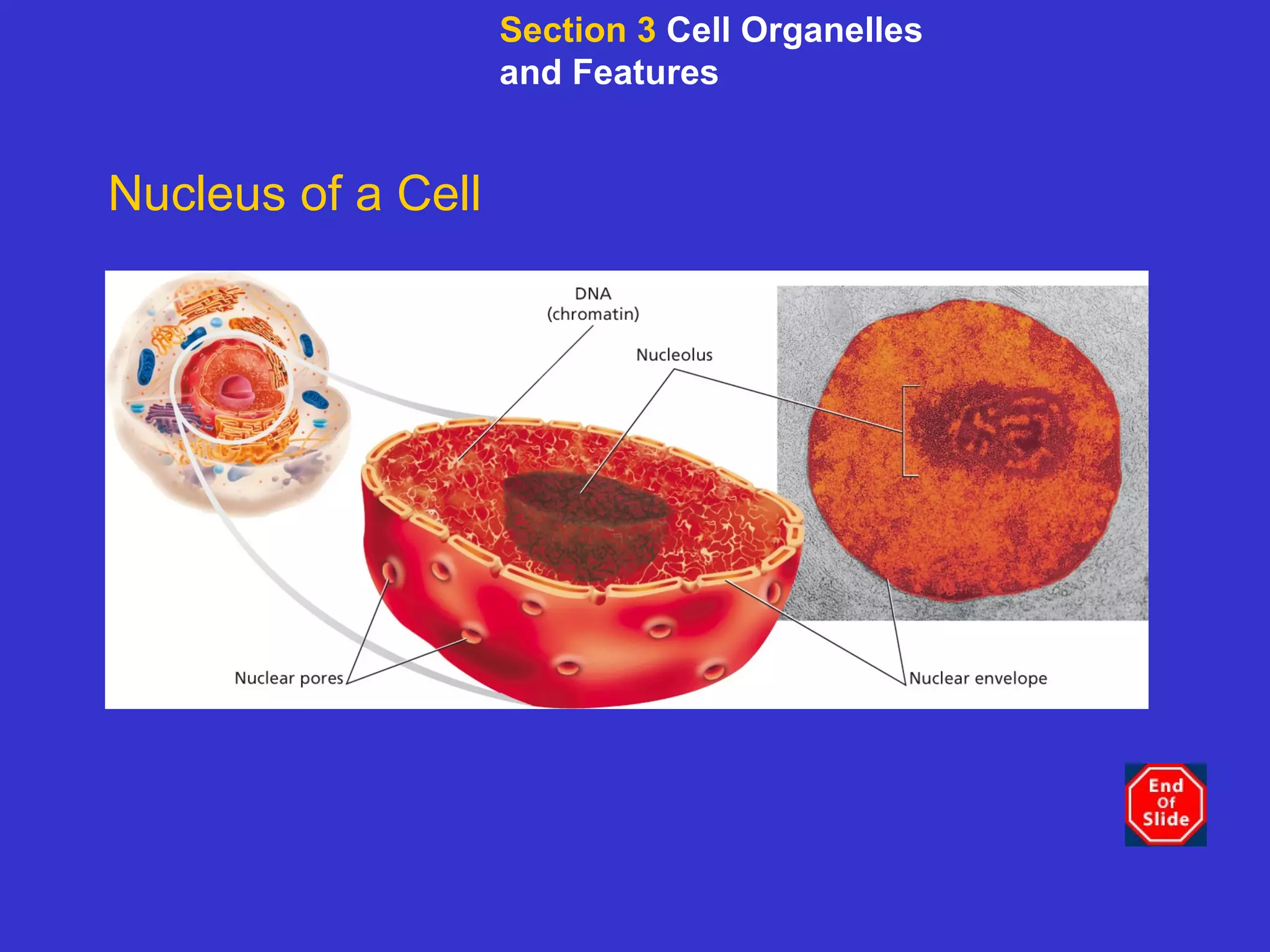 Section 3 Cell Organelles and Features

Nucleus of a Cell

DNA (chromatin)

Nucleolus

Nuclear pores

Nuclear envelope

End Of Slide